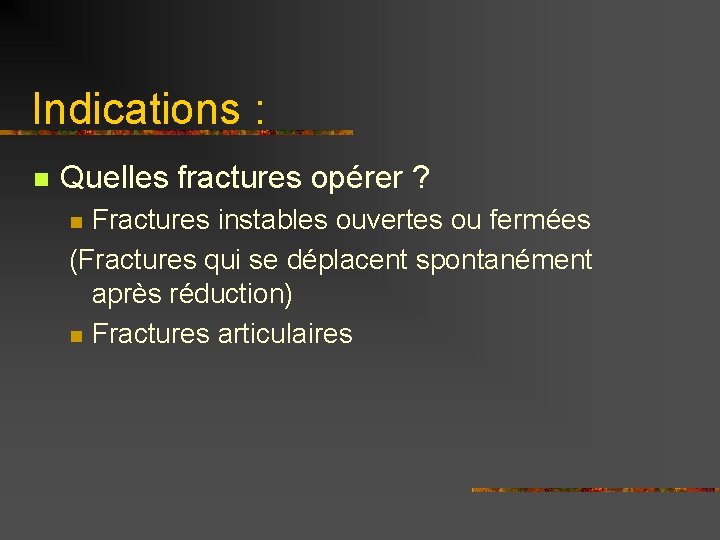 Indications :

Quelles fractures opérer ?

Fractures instables ouvertes ou fermées

(Fractures qui se déplacent spontanément après réduction)

Fractures articulaires